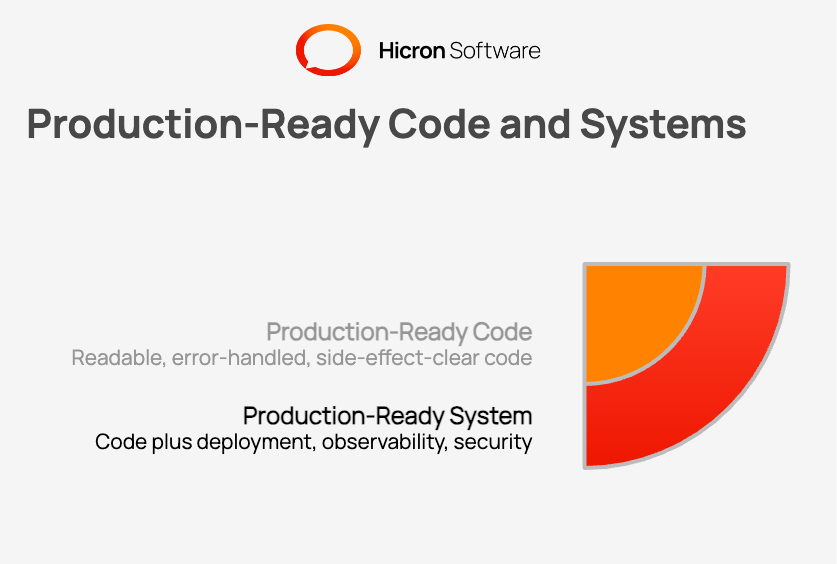 Hicron Software

Production-Ready Code and Systems

Production-Ready Code
Readable, error-handled, side-effect-clear code

Production-Ready System
Code plus deployment, observability, security